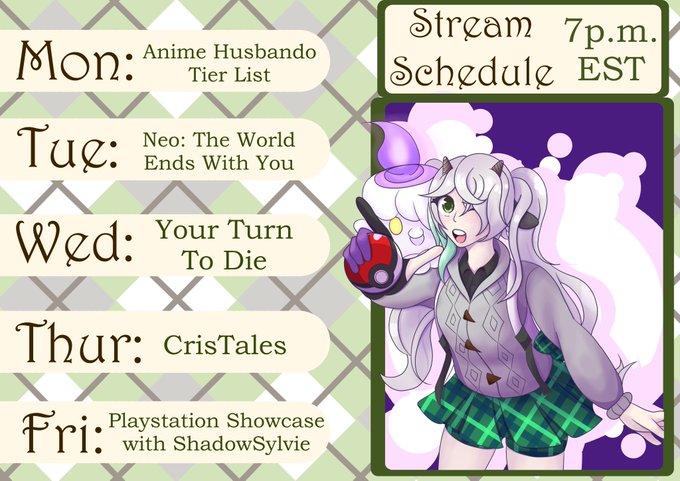 Stream Schedule 7p.m. EST

Mon: Anime Husbando Tier List

Tue: Neo: The World Ends With You

Wed: Your Turn To Die

Thur: CrisTales

Fri: Playstation Showcase with ShadowSylvie